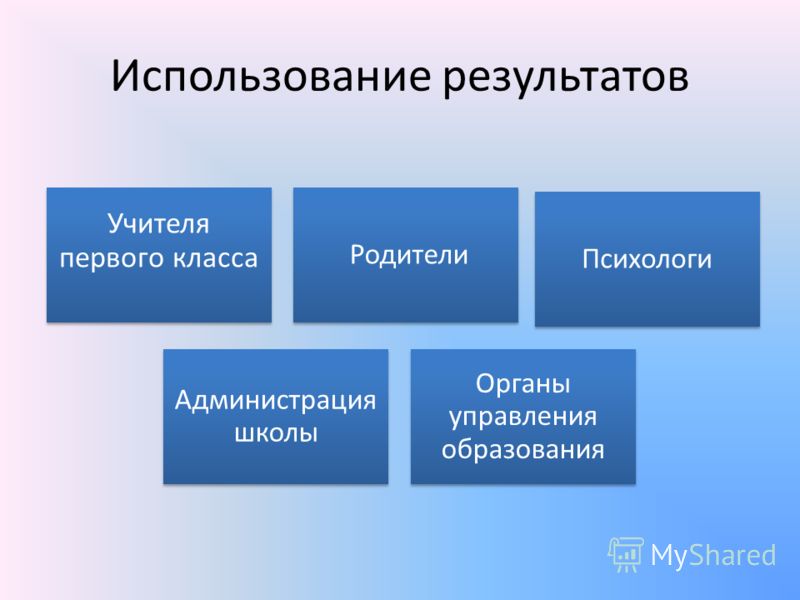 Использование результатов

Учителя первого класса

Родители

Психологи

Администрация школы

Органы управления образования

MyShared